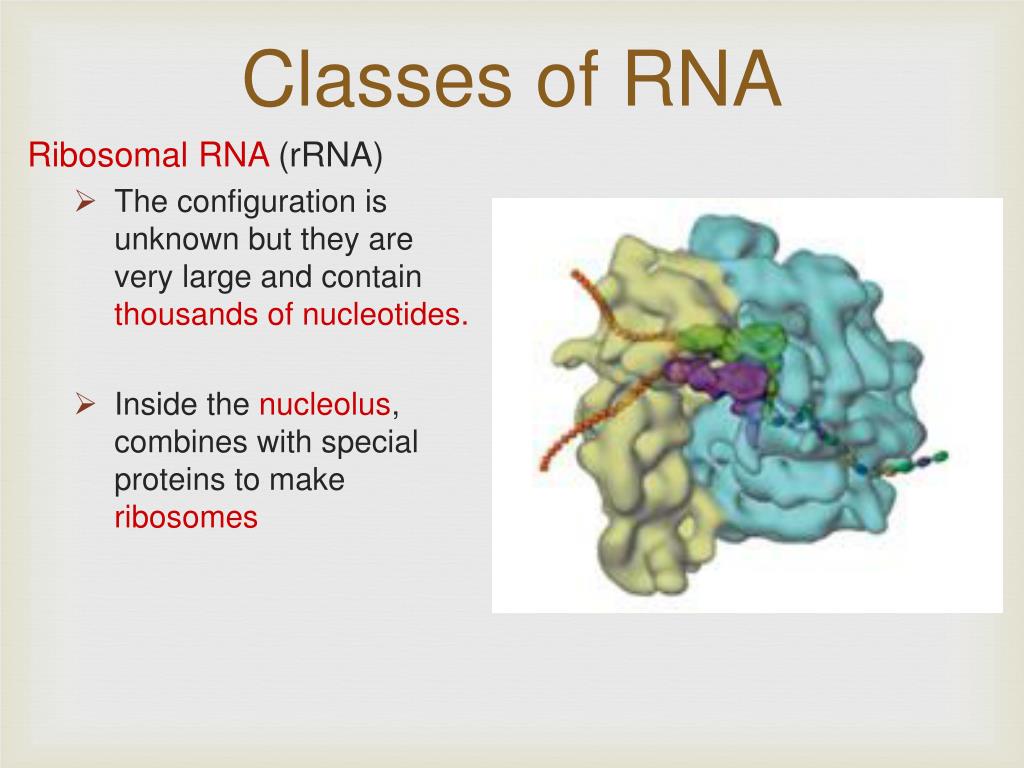 Classes of RNA

Ribosomal RNA (rRNA)

➢ The configuration is unknown but they are very large and contain thousands of nucleotides.

➢ Inside the nucleolus, combines with special proteins to make ribosomes